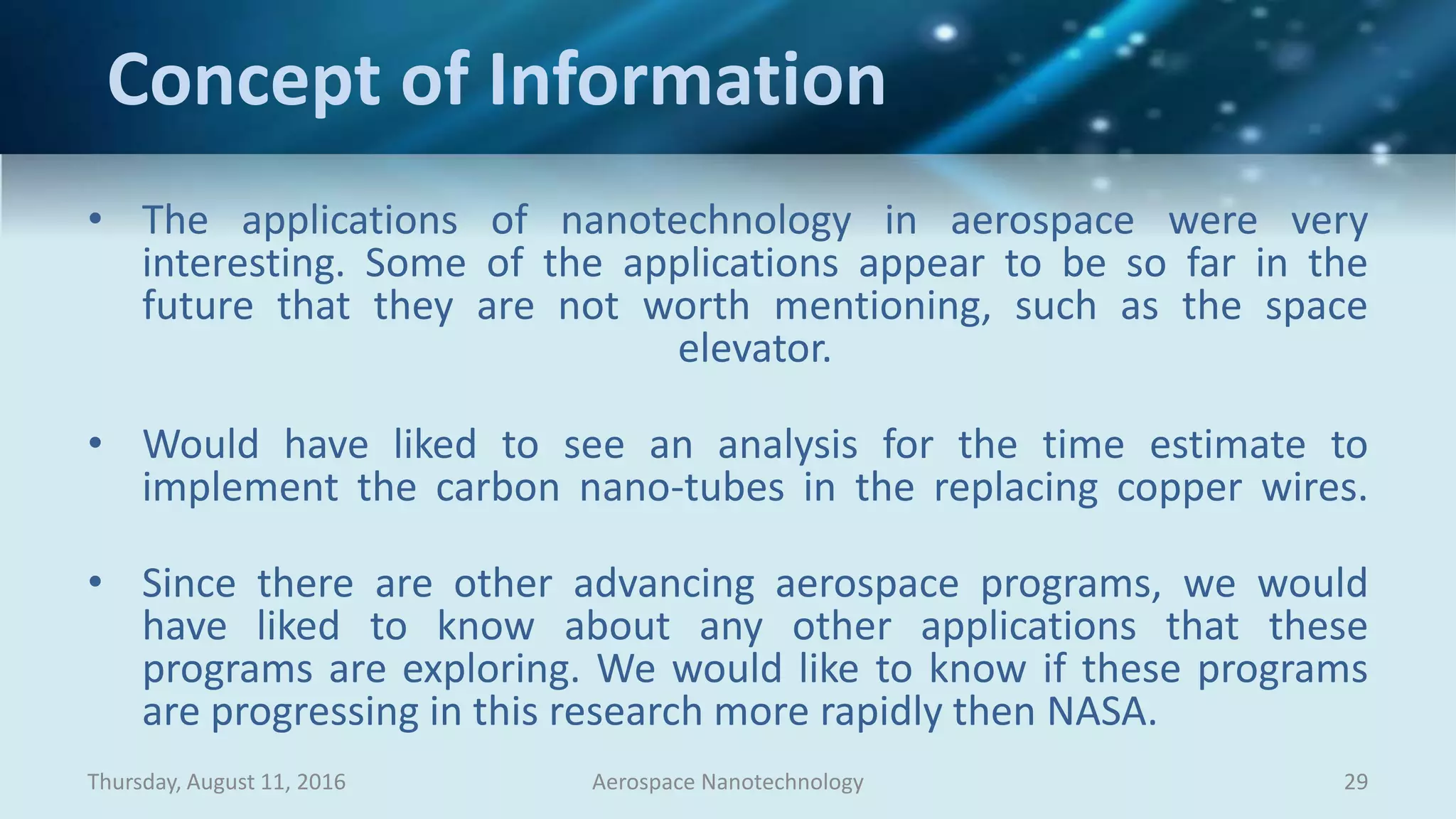 Concept of Information

• The applications of nanotechnology in aerospace were very interesting. Some of the applications appear to be so far in the future that they are not worth mentioning, such as the space elevator.

• Would have liked to see an analysis for the time estimate to implement the carbon nano-tubes in the replacing copper wires.

• Since there are other advancing aerospace programs, we would have liked to know about any other applications that these programs are exploring. We would like to know if these programs are progressing in this research more rapidly then NASA.

Thursday, August 11, 2016 Aerospace Nanotechnology 29